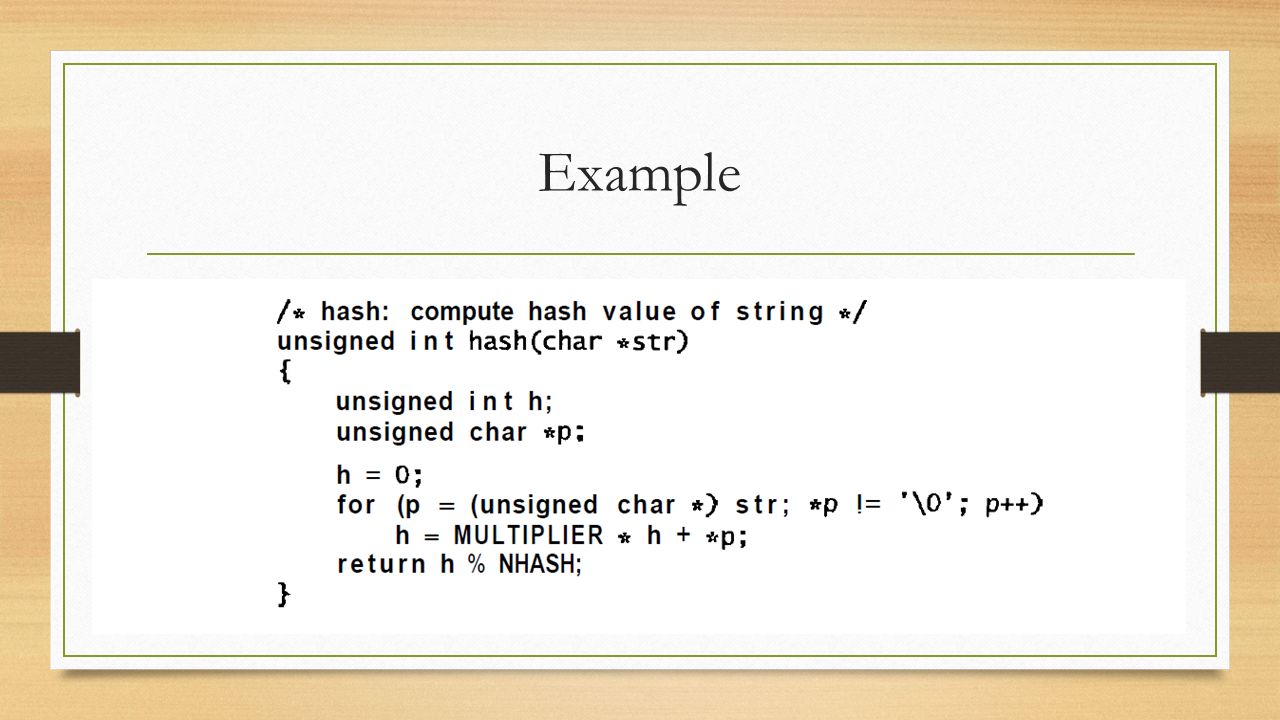 Example

/* hash: compute hash value of string */
unsigned int hash(char *str)
{
    unsigned int h;
    unsigned char *p;

    h = 0;
    for (p = (unsigned char *) str; *p != '\0'; p++)
        h = MULTIPLIER * h + *p;
    return h % NHASH;
}